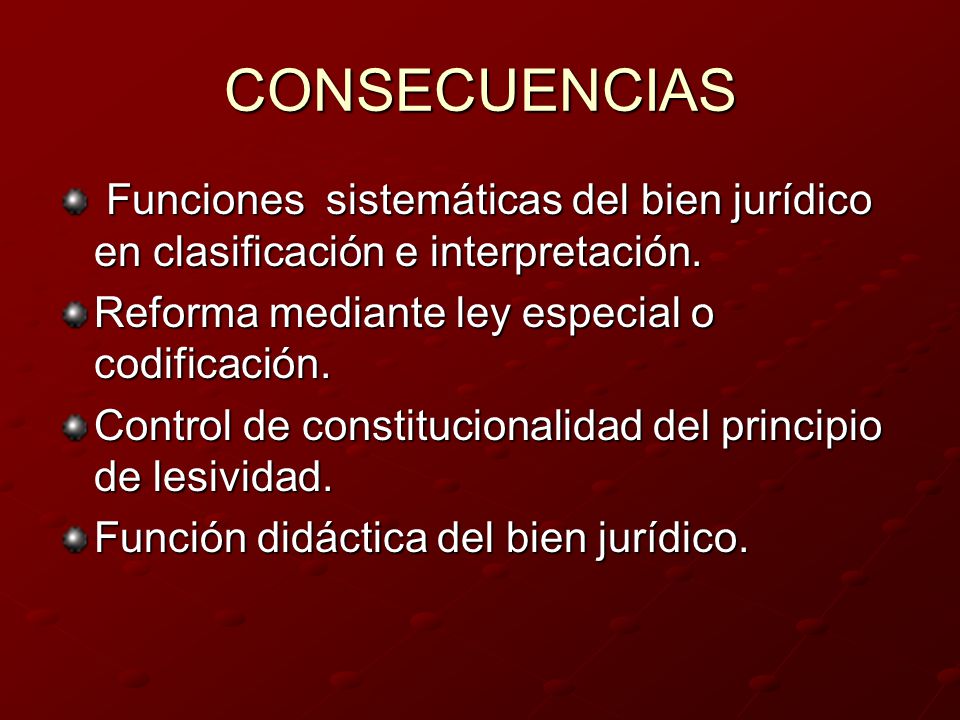 CONSECUENCIAS

Funciones sistemáticas del bien jurídico en clasificación e interpretación.

Reforma mediante ley especial o codificación.

Control de constitucionalidad del principio de lesividad.

Función didáctica del bien jurídico.